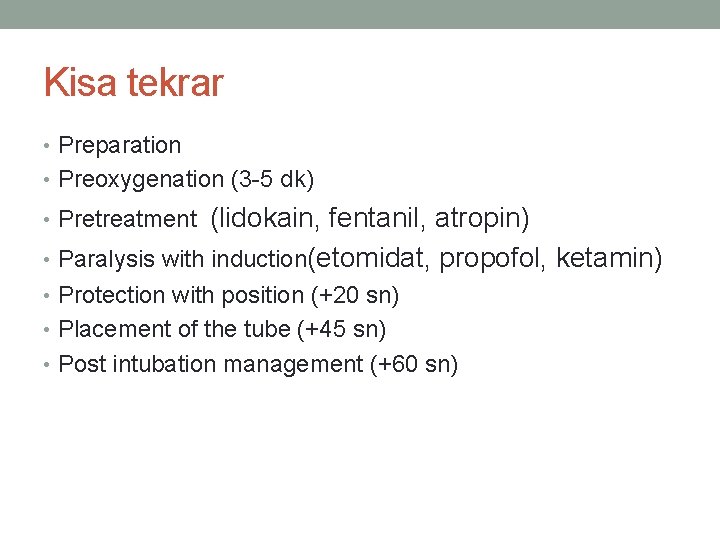 Kisa tekrar

• Preparation
• Preoxygenation (3-5 dk)
• Pretreatment (lidokain, fentanil, atropin)
• Paralysis with induction(etomidat, propofol, ketamin)
• Protection with position (+20 sn)
• Placement of the tube (+45 sn)
• Post intubation management (+60 sn)